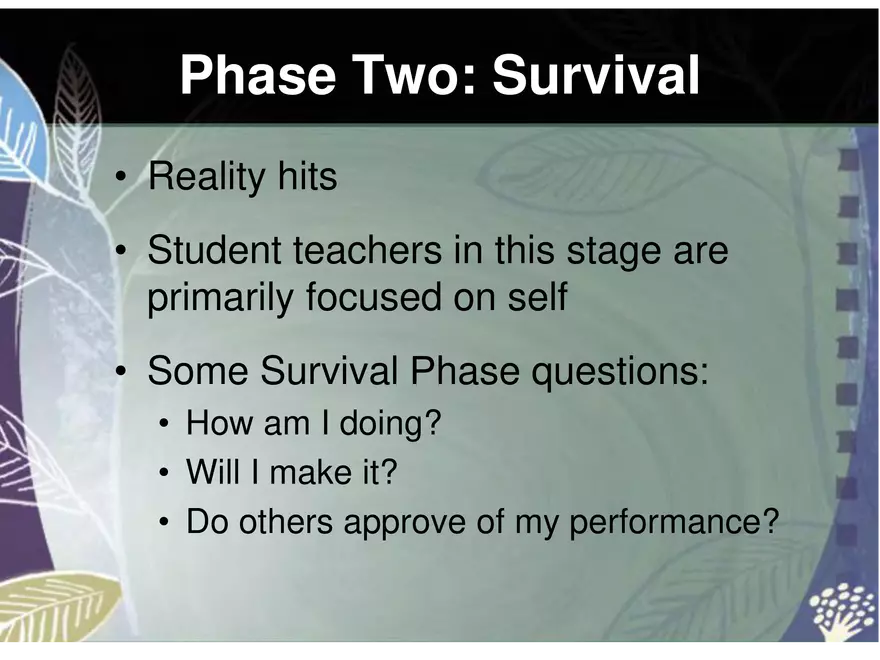 Phase Two: Survival

• Reality hits

• Student teachers in this stage are primarily focused on self

• Some Survival Phase questions:
  • How am I doing?
  • Will I make it?
  • Do others approve of my performance?